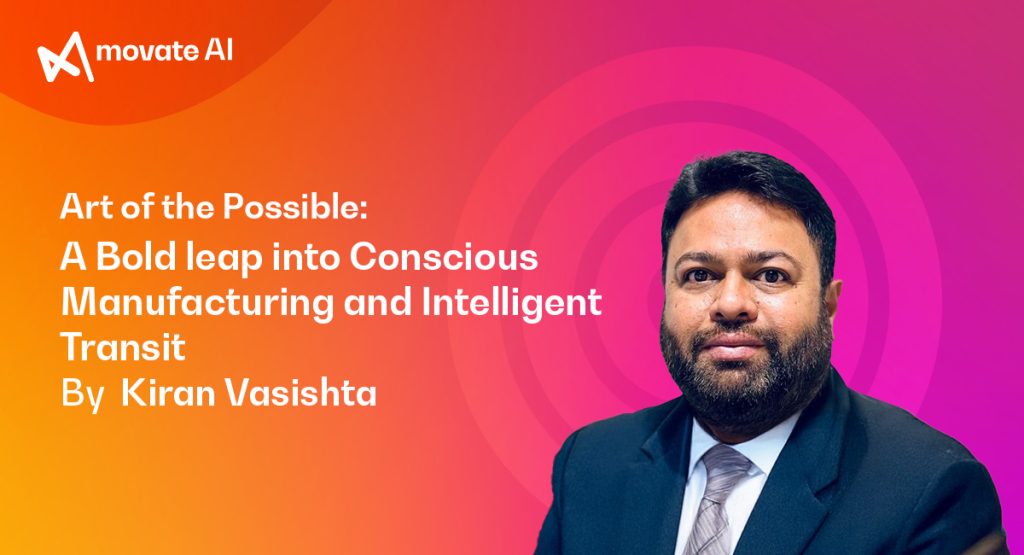 movate AI

Art of the Possible:
A Bold leap into Conscious Manufacturing and Intelligent Transit
By Kiran Vasishta